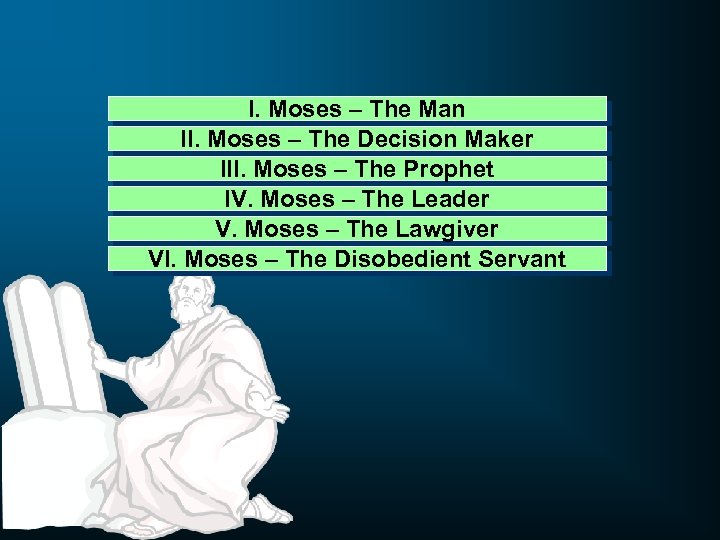 I. Moses – The Man

II. Moses – The Decision Maker

III. Moses – The Prophet

IV. Moses – The Leader

V. Moses – The Lawgiver

VI. Moses – The Disobedient Servant